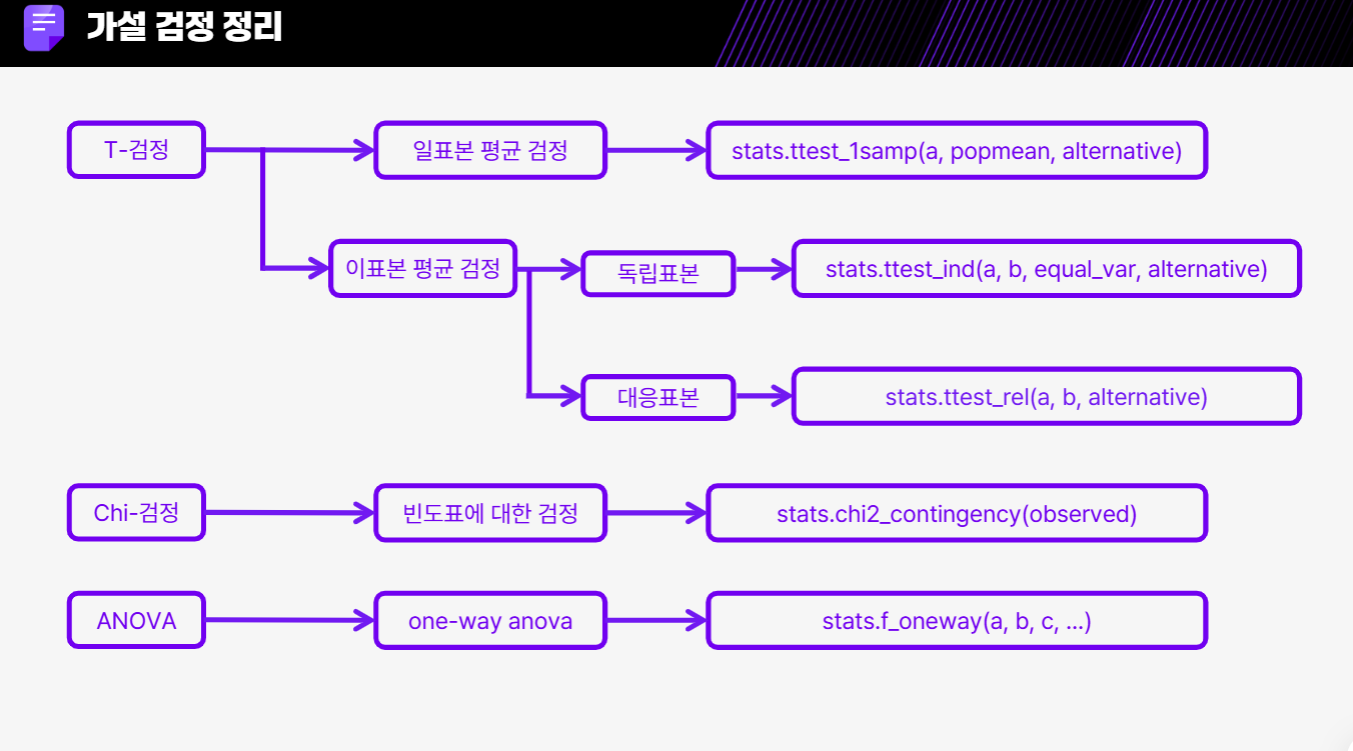 가설 검정 정리

T-검정

일표본 평균 검정

stats.ttest_1samp(a, popmean, alternative)

이표본 평균 검정

독립표본

stats.ttest_ind(a, b, equal_var, alternative)

대응표본

stats.ttest_rel(a, b, alternative)

Chi-검정

빈도표에 대한 검정

stats.chi2_contingency(observed)

ANOVA

one-way anova

stats.f_oneway(a, b, c, ...)